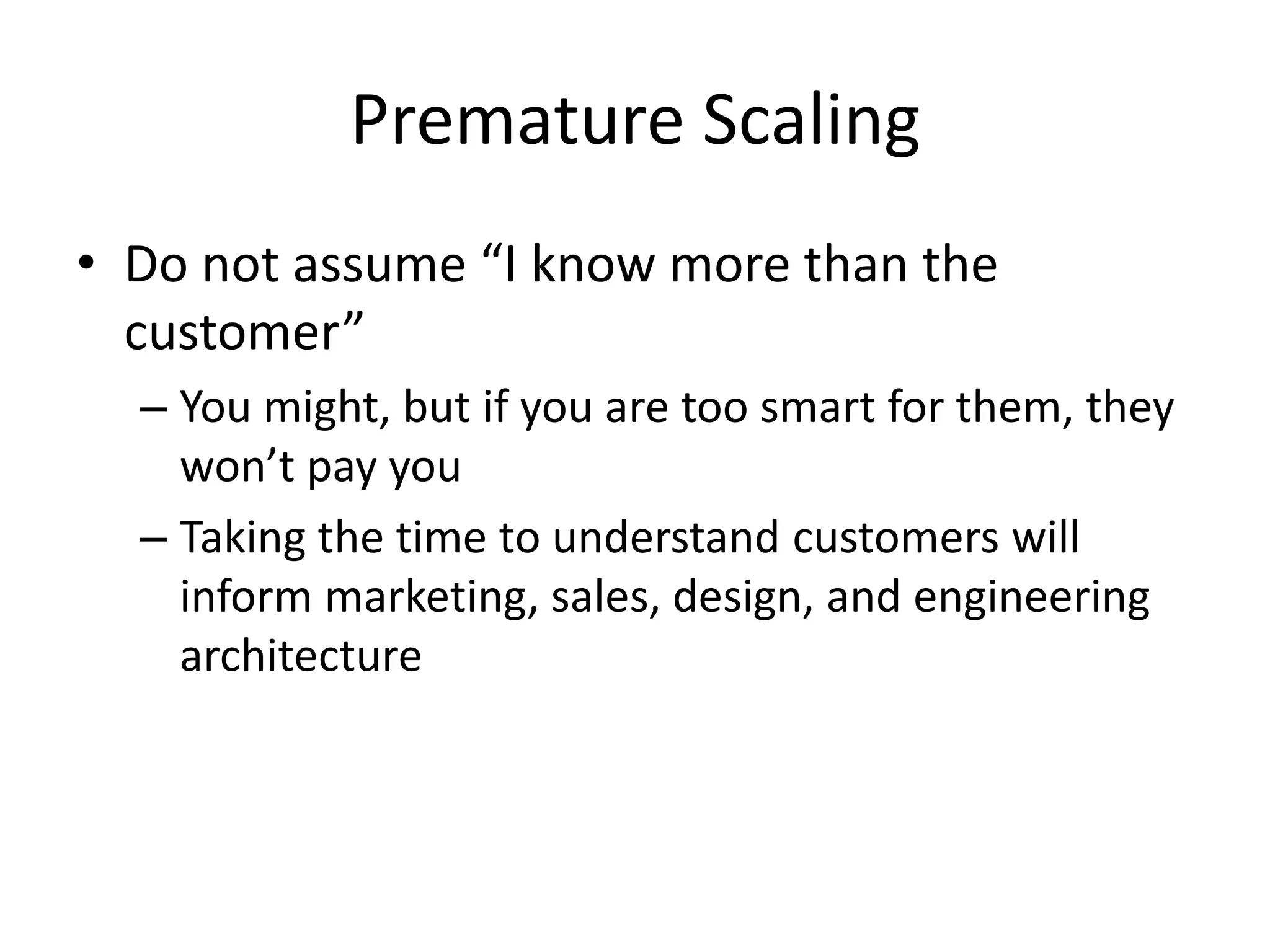 Premature Scaling

• Do not assume “I know more than the customer”
– You might, but if you are too smart for them, they won’t pay you
– Taking the time to understand customers will inform marketing, sales, design, and engineering architecture